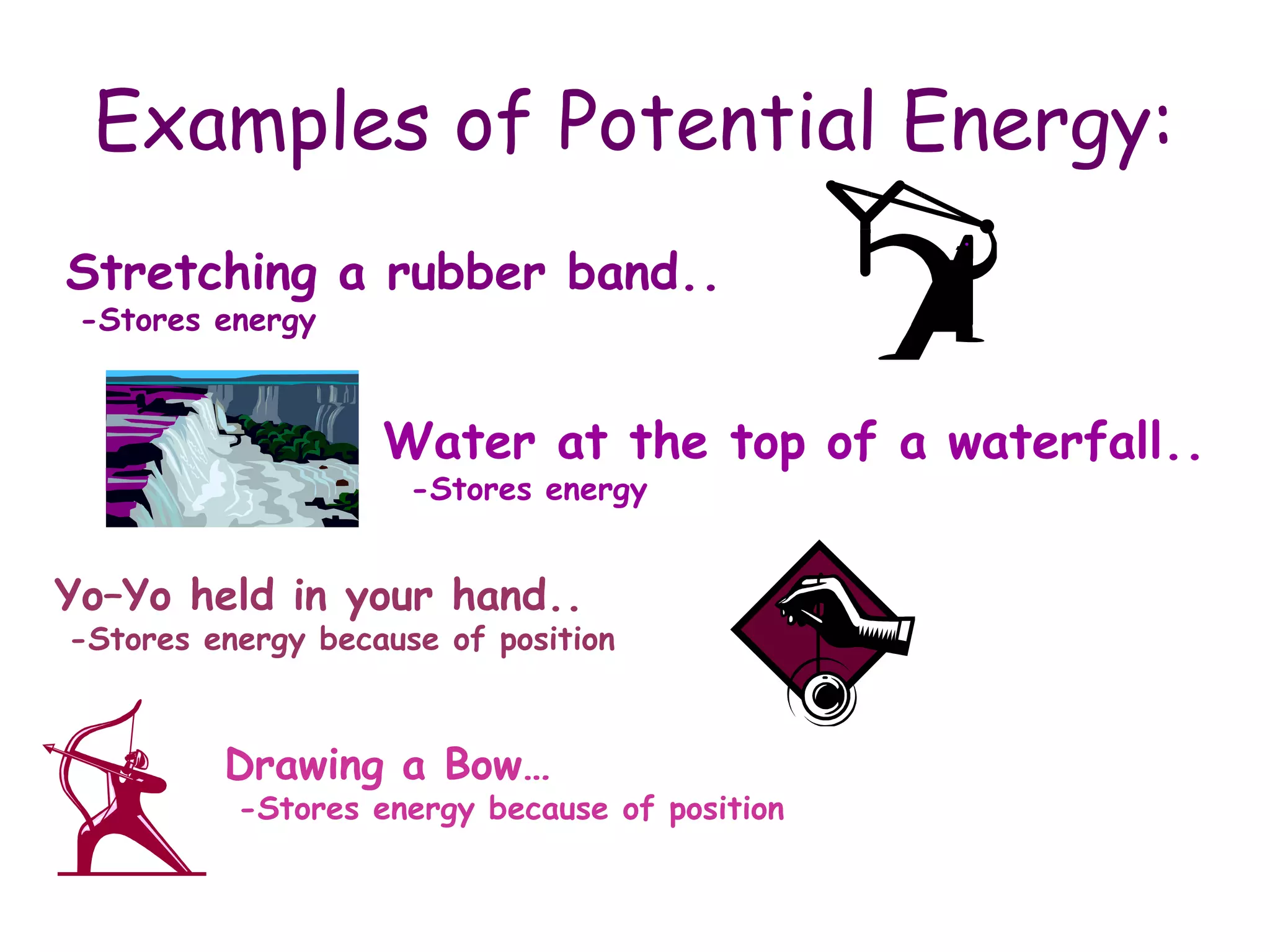 Examples of Potential Energy:

Stretching a rubber band..
-Stores energy

Water at the top of a waterfall..
-Stores energy

Yo-Yo held in your hand..
-Stores energy because of position

Drawing a Bow...
-Stores energy because of position